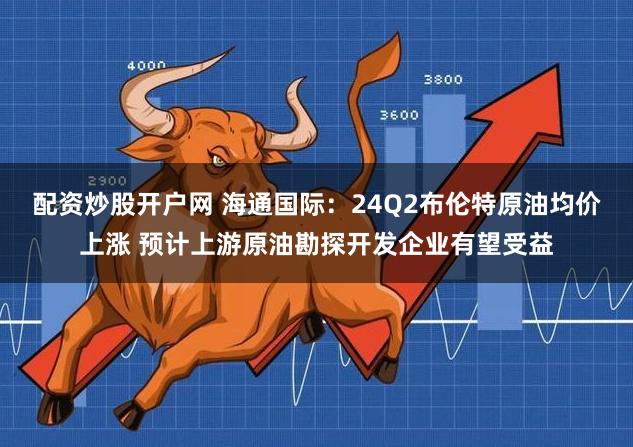 4000

3800

3600

2900

配资炒股开户网 海通国际：24Q2布伦特原油均价上涨 预计上游原油勘探开发企业有望受益